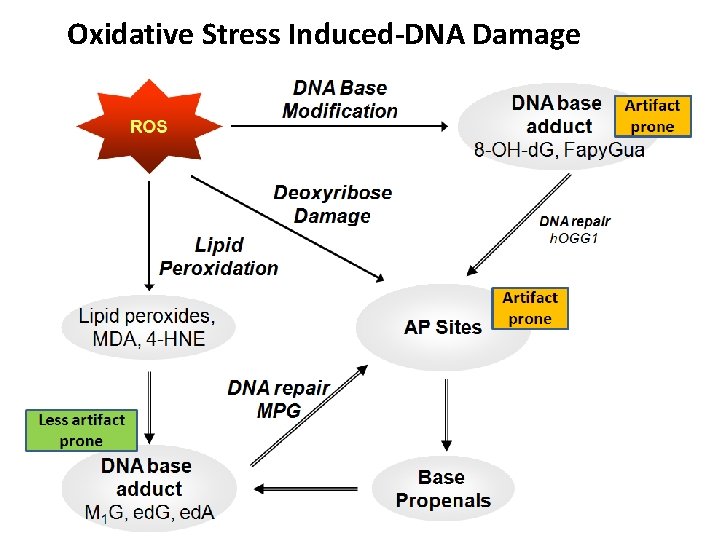 Oxidative Stress Induced-DNA Damage

ROS

DNA Base Modification

DNA base adduct
8-OH-dG, FapyGua

Artifact prone

Deoxyribose Damage

DNA repair
hOGG1

Lipid Peroxidation

Lipid peroxides, MDA, 4-HNE

AP Sites

Artifact prone

DNA repair MPG

Less artifact prone

DNA base adduct
$M_1G$, edG, edA

Base Propenals